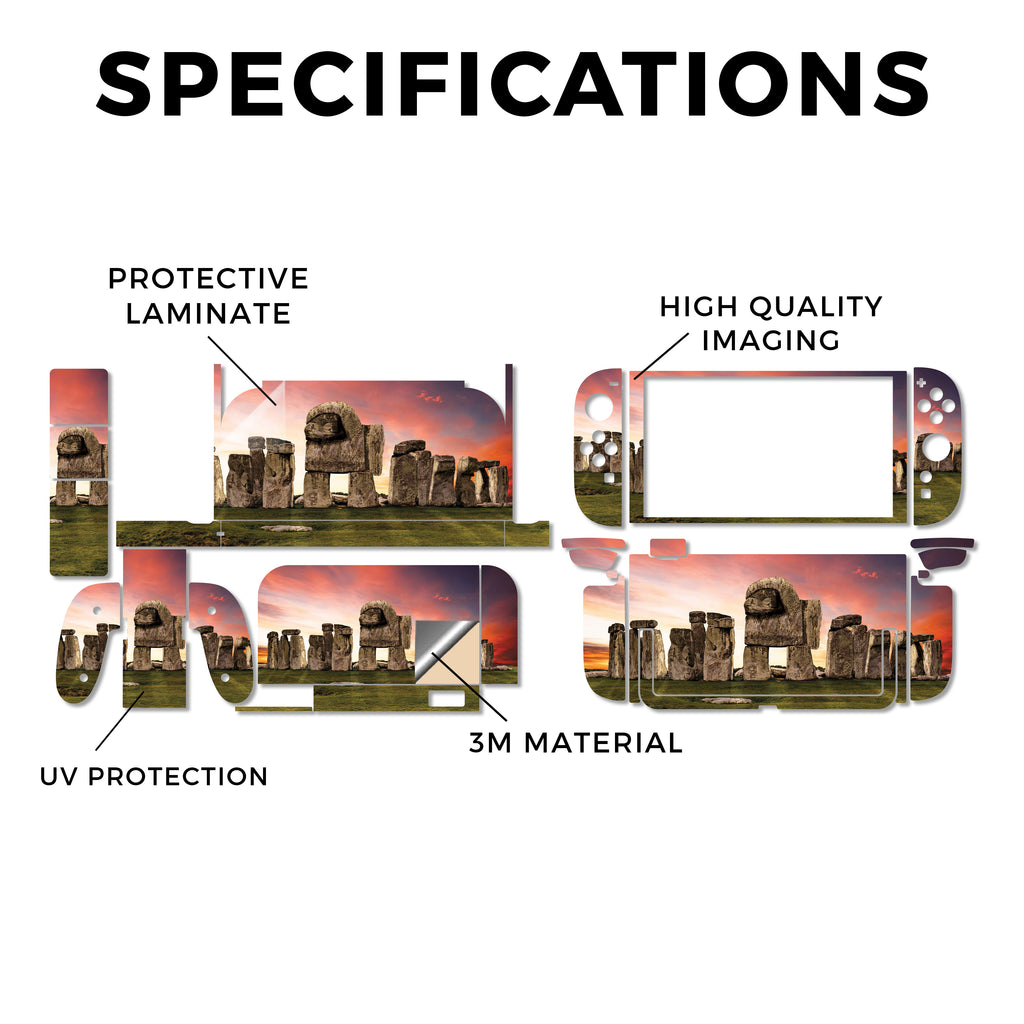 SPECIFICATIONS

PROTECTIVE LAMINATE

HIGH QUALITY IMAGING

UV PROTECTION

3M MATERIAL